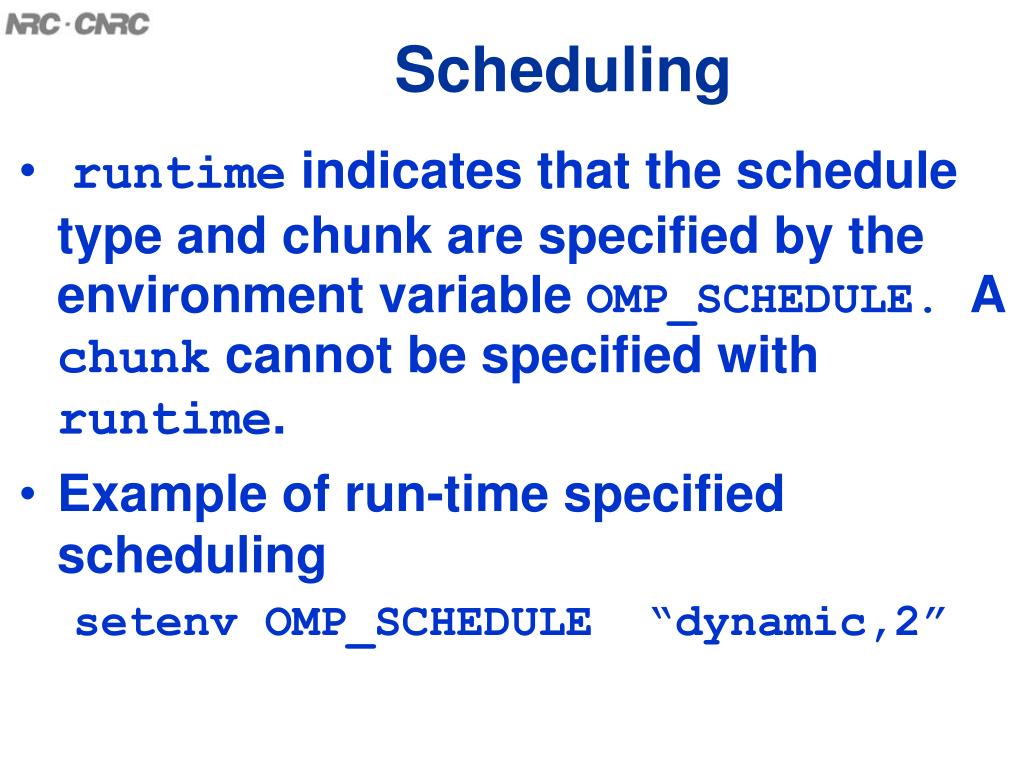 NRC · CNRC

Scheduling

• runtime indicates that the schedule type and chunk are specified by the environment variable OMP_SCHEDULE. A chunk cannot be specified with runtime.

• Example of run-time specified scheduling

setenv OMP_SCHEDULE “dynamic,2”